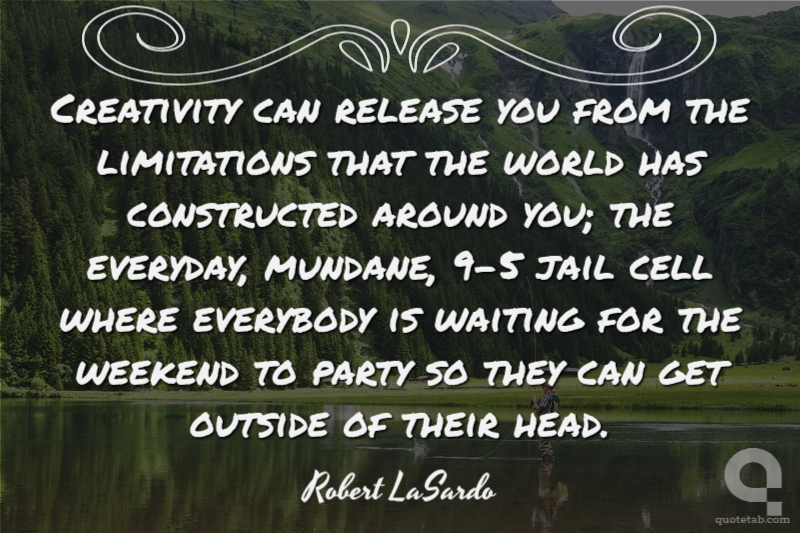 Creativity can release you from the limitations that the world has constructed around you; the everyday, mundane, 9-5 jail cell where everybody is waiting for the weekend to party so they can get outside of their head.

Robert LaSardo

quotetab.com